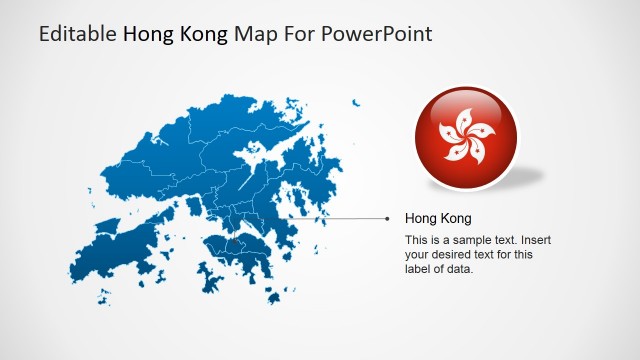 Editable Hong Kong Map For PowerPoint

Hong Kong

This is a sample text. Insert your desired text for this label of data.